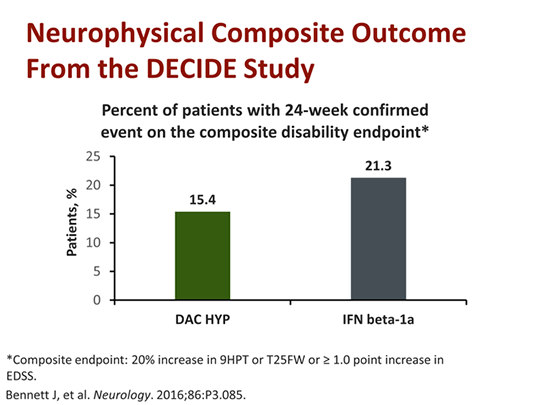 Neurophysical Composite Outcome From the DECIDE Study

Percent of patients with 24-week confirmed event on the composite disability endpoint*

Patients, %

25
20
15
10
5
0

15.4
21.3

DAC HYP
IFN beta-1a

*Composite endpoint: 20% increase in 9HPT or T25FW or ≥ 1.0 point increase in EDSS.

Bennett J, et al. Neurology. 2016;86:P3.085.